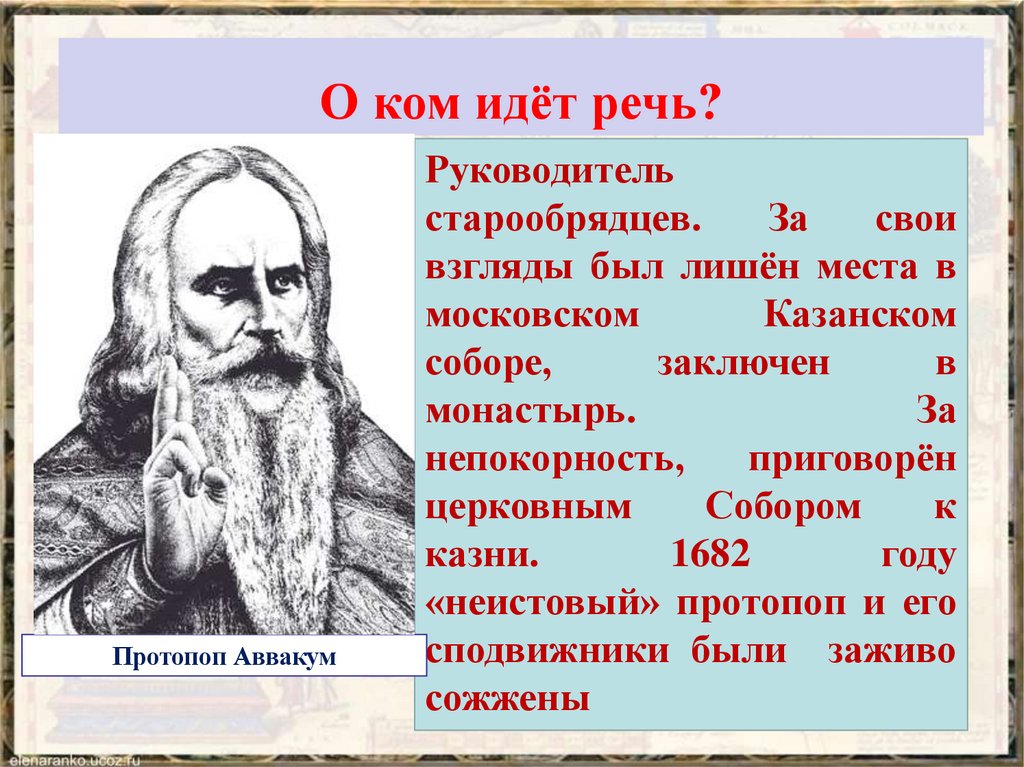 О ком идёт речь?

Руководитель старообрядцев. За свои взгляды был лишён места в московском Казанском соборе, заключен в монастырь. За непокорность, приговорён церковным Собором к казни. 1682 году «неистовый» протопоп и его сподвижники были заживо сожжены

Протопоп Аввакум

elenaranko.ucoz.ru